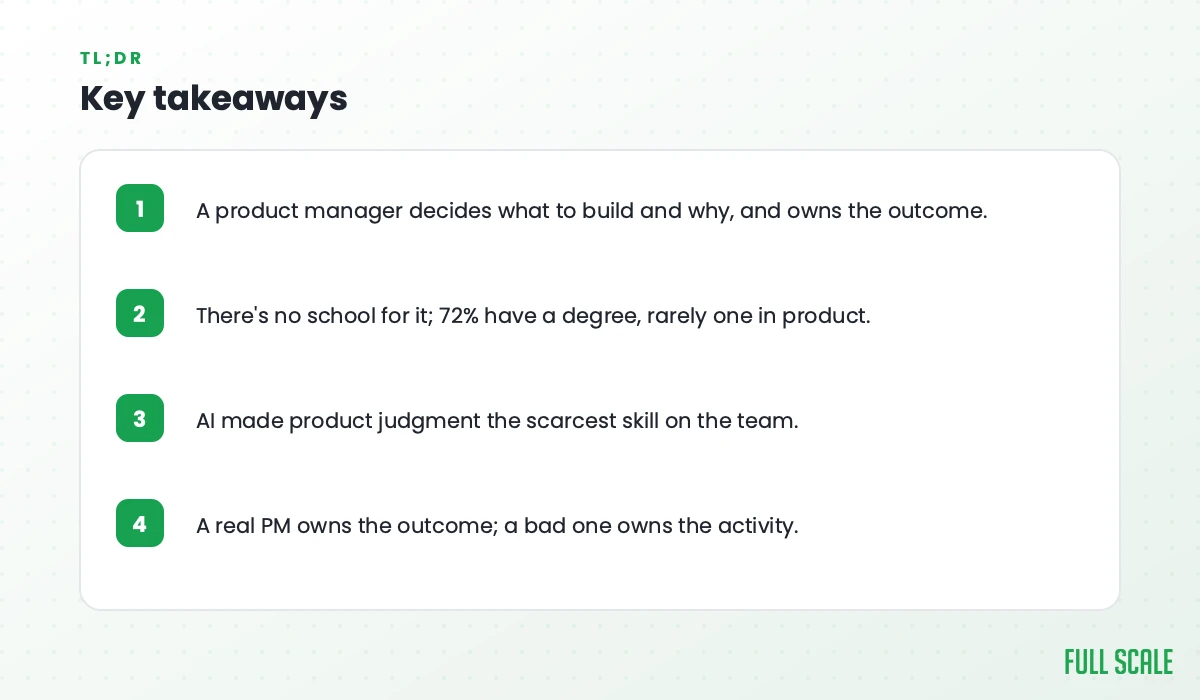 TL;DR

Key takeaways

1 A product manager decides what to build and why, and owns the outcome.

2 There's no school for it; 72% have a degree, rarely one in product.

3 AI made product judgment the scarcest skill on the team.

4 A real PM owns the outcome; a bad one owns the activity.

FULL SCALE